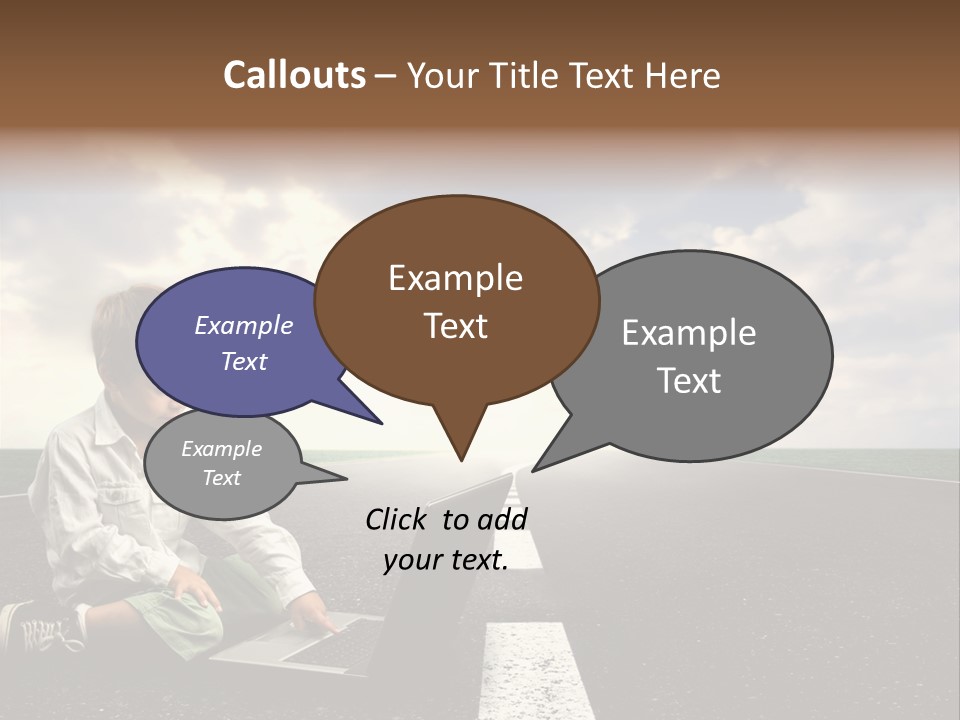 Callouts – Your Title Text Here

Example Text

Example Text

Example Text

Example Text

Click to add your text.